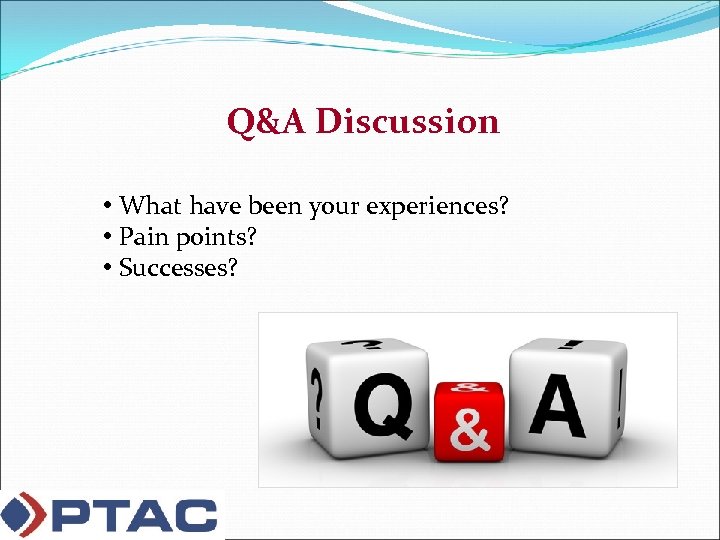 Q&A Discussion

• What have been your experiences?
• Pain points?
• Successes?

?
Q
&
A
!

PTAC